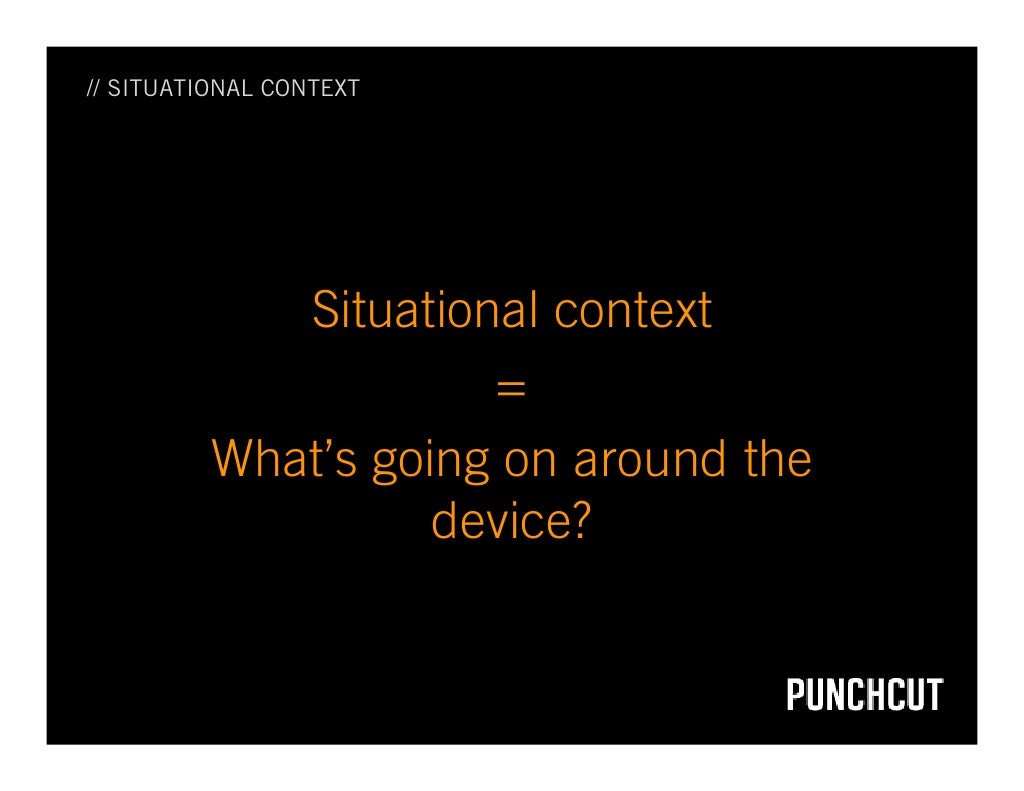 // SITUATIONAL CONTEXT

Situational context
=
What's going on around the device?

PUNCHCUT